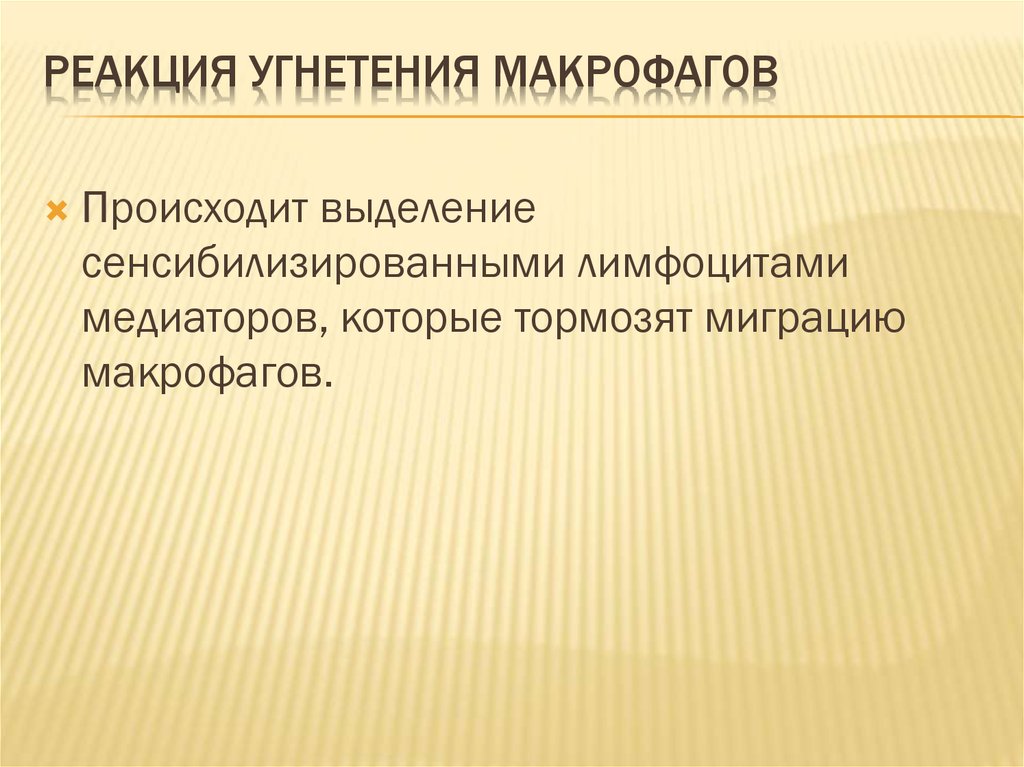 РЕАКЦИЯ УГНЕТЕНИЯ МАКРОФАГОВ

Происходит выделение сенсибилизированными лимфоцитами медиаторов, которые тормозят миграцию макрофагов.